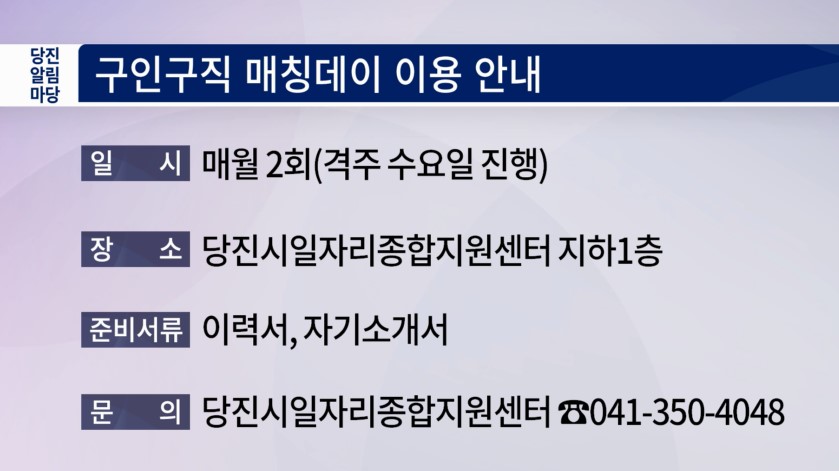 당진
알림
마당

구인구직 매칭데이 이용 안내

일 시 매월 2회(격주 수요일 진행)

장 소 당진시일자리종합지원센터 지하1층

준비서류 이력서, 자기소개서

문 의 당진시일자리종합지원센터 ☎041-350-4048